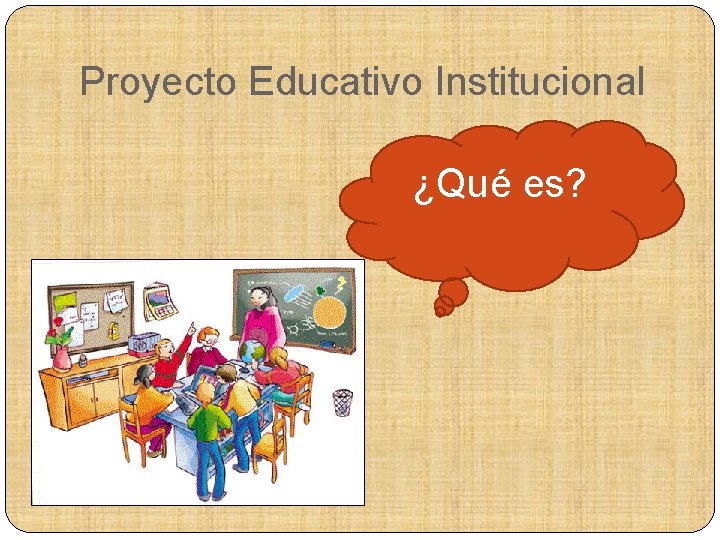 Proyecto Educativo Institucional

¿Qué es?